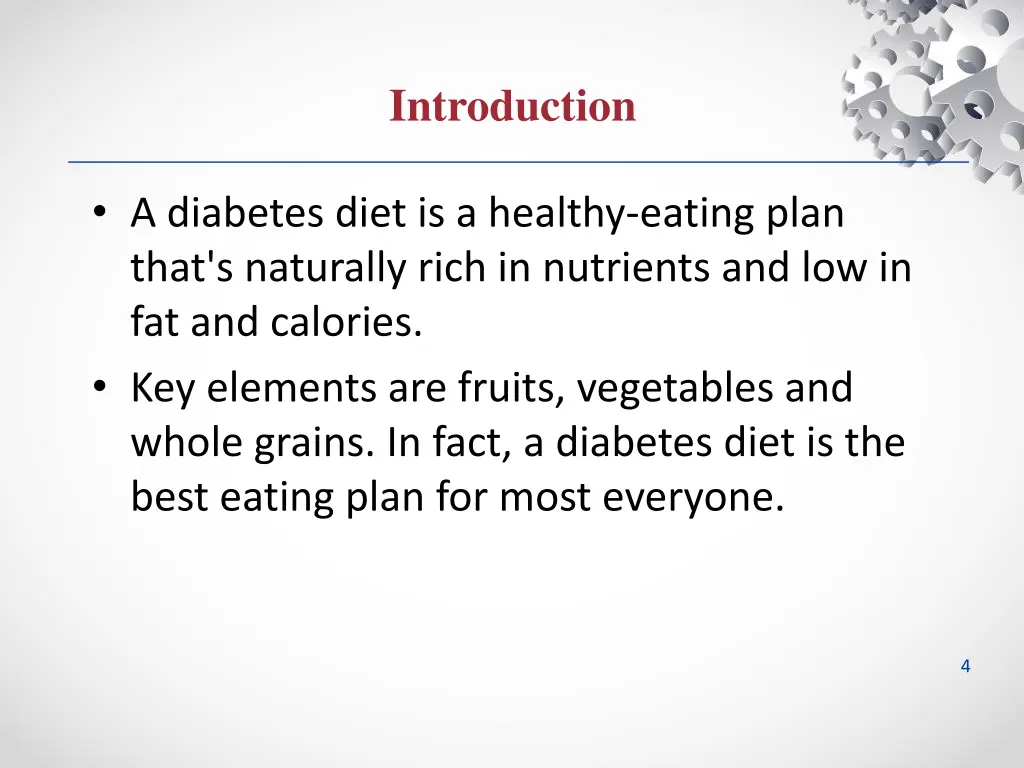 Introduction

• A diabetes diet is a healthy-eating plan that's naturally rich in nutrients and low in fat and calories.

• Key elements are fruits, vegetables and whole grains. In fact, a diabetes diet is the best eating plan for most everyone.

4